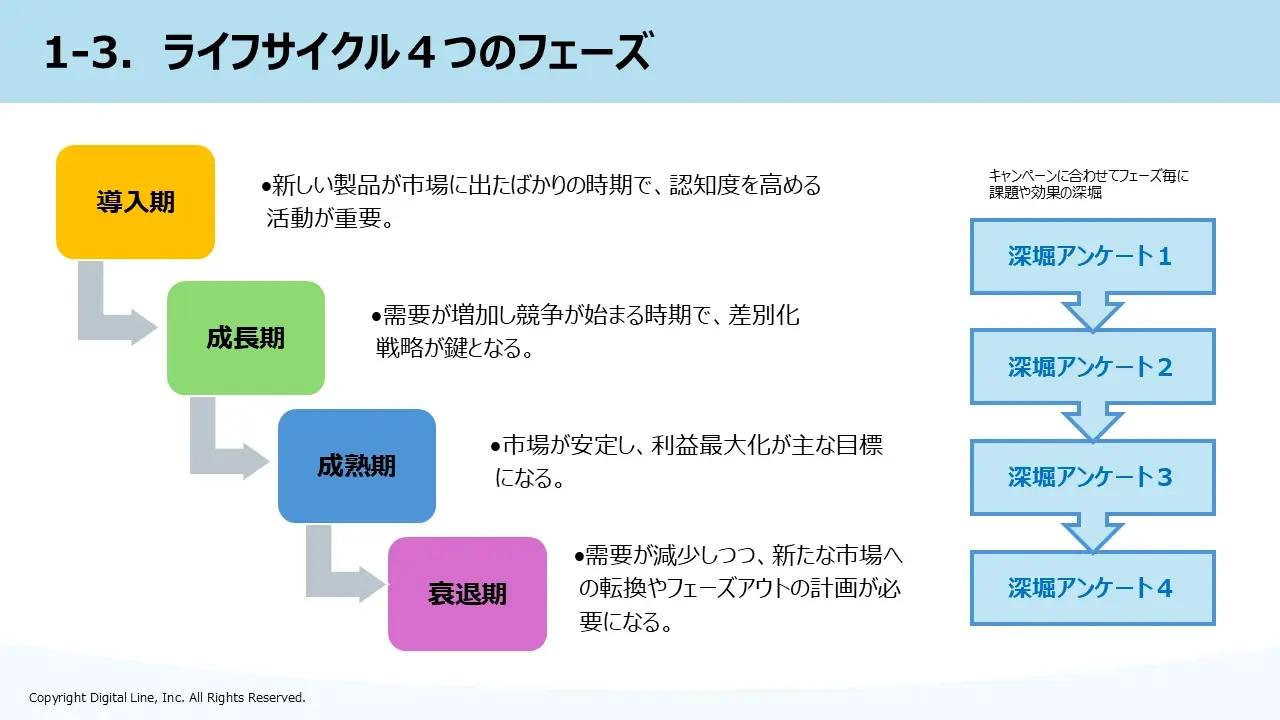 1-3. ライフサイクル４つのフェーズ

導入期

●新しい製品が市場に出たばかりの時期で、認知度を高める活動が重要。

成長期

●需要が増加し競争が始まる時期で、差別化戦略が鍵となる。

成熟期

●市場が安定し、利益最大化が主な目標になる。

衰退期

●需要が減少しつつ、新たな市場への転換やフェーズアウトの計画が必要になる。

キャンペーンに合わせてフェーズ毎に課題や効果の深堀

深堀アンケート１

深堀アンケート２

深堀アンケート３

深堀アンケート４

Copyright Digital Line, Inc. All Rights Reserved.